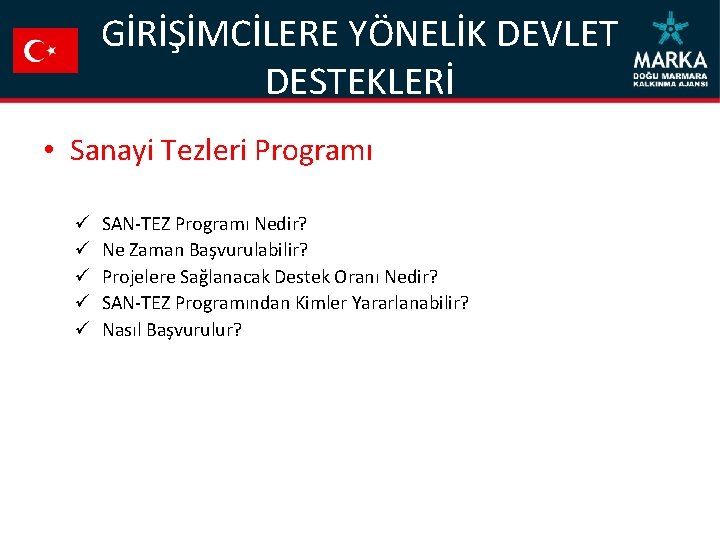 GİRİŞİMCİLERE YÖNELİK DEVLET DESTEKLERİ

MARKA
DOĞU MARMARA KALKINMA AJANSI

• Sanayi Tezleri Programı

✓ SAN-TEZ Programı Nedir?
✓ Ne Zaman Başvurulabilir?
✓ Projelere Sağlanacak Destek Oranı Nedir?
✓ SAN-TEZ Programından Kimler Yararlanabilir?
✓ Nasıl Başvurulur?